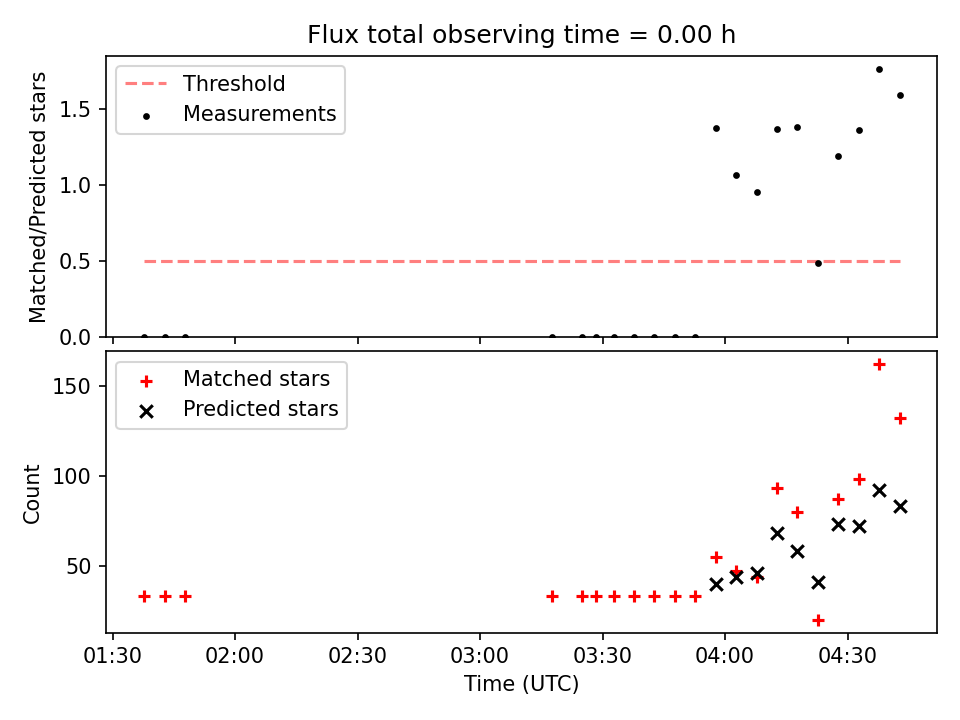 Flux total observing time = 0.00 h

Threshold
Measurements

Matched/Predicted stars

1.5
1.0
0.5
0.0

Matched stars
Predicted stars

Count

150
100
50

01:30
02:00
02:30
03:00
03:30
04:00
04:30

Time (UTC)